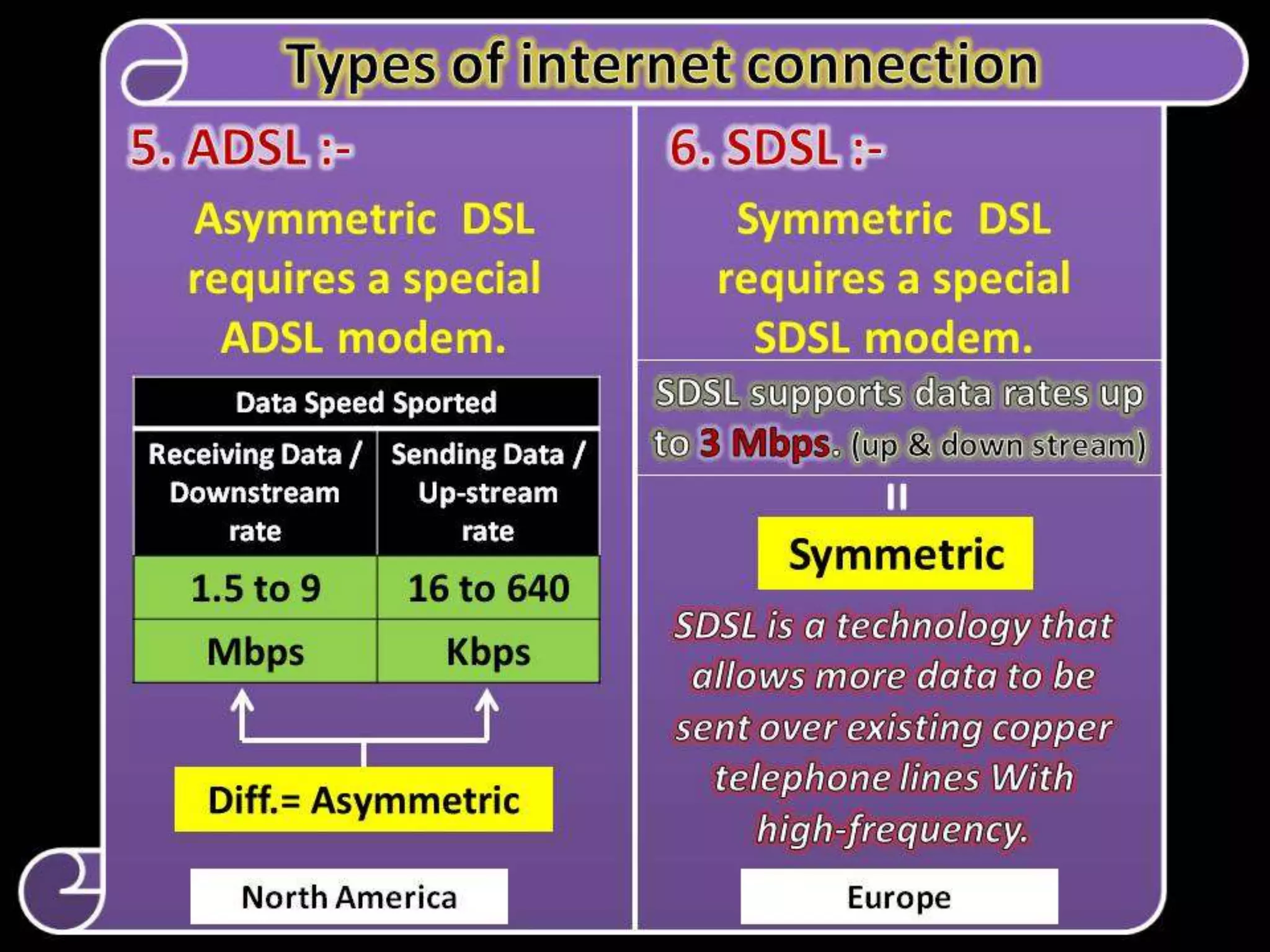 Types of internet connection

5. ADSL :-

Asymmetric DSL requires a special ADSL modem.

| Data Speed Sported | |
|---|---|
| Receiving Data / Downstream rate | Sending Data / Up-stream rate |
| 1.5 to 9 | 16 to 640 |
| Mbps | Kbps |

Diff.= Asymmetric

North America

6. SDSL :-

Symmetric DSL requires a special SDSL modem.

SDSL supports data rates up to 3 Mbps. (up & down stream)

=

Symmetric

SDSL is a technology that allows more data to be sent over existing copper telephone lines With high-frequency.

Europe